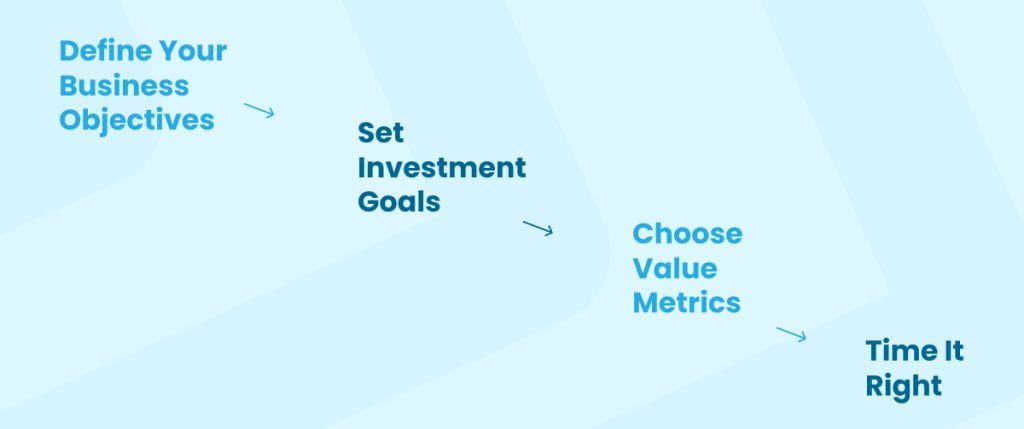 Define Your Business Objectives

Set Investment Goals

Choose Value Metrics

Time It Right